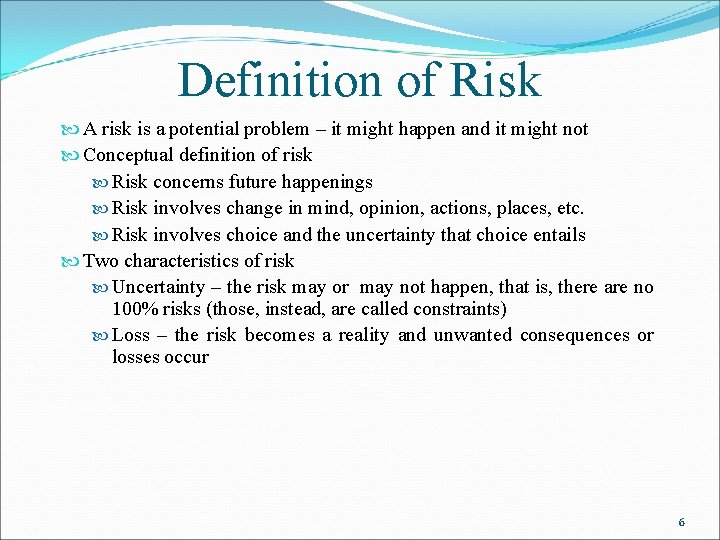 Definition of Risk

A risk is a potential problem – it might happen and it might not

Conceptual definition of risk

Risk concerns future happenings

Risk involves change in mind, opinion, actions, places, etc.

Risk involves choice and the uncertainty that choice entails

Two characteristics of risk

Uncertainty – the risk may or may not happen, that is, there are no 100% risks (those, instead, are called constraints)

Loss – the risk becomes a reality and unwanted consequences or losses occur

6